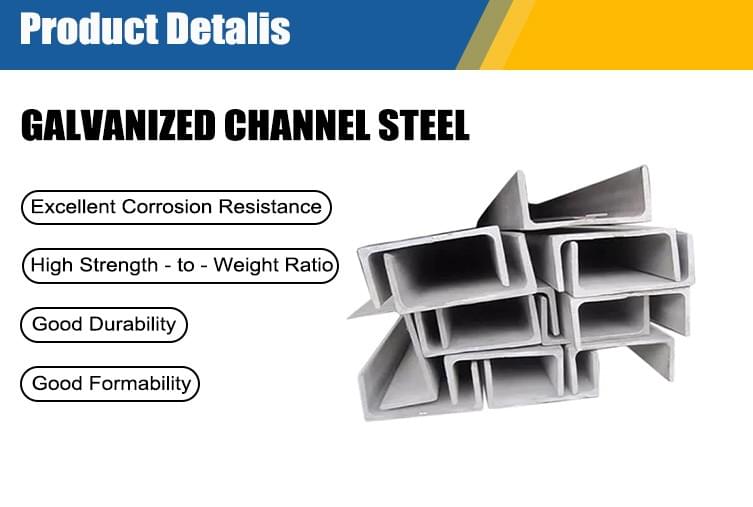 Product Detalis

GALVANIZED CHANNEL STEEL

Excellent Corrosion Resistance

High Strength - to - Weight Ratio

Good Durability

Good Formability